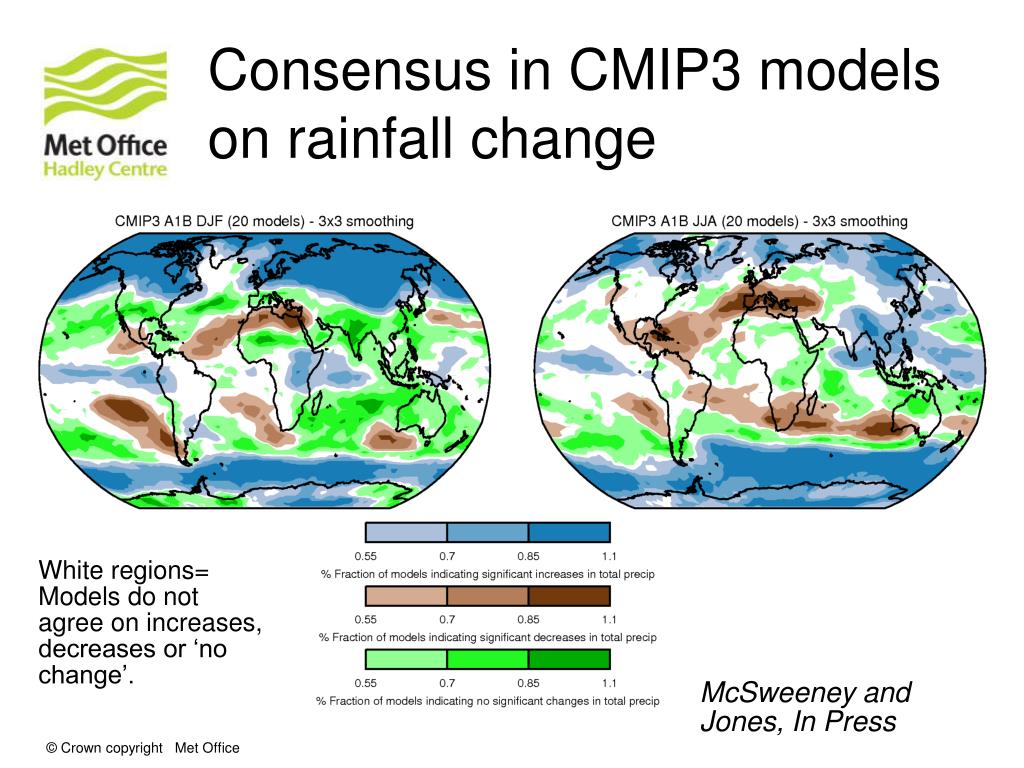 Met Office
Hadley Centre

Consensus in CMIP3 models on rainfall change

CMIP3 A1B DJF (20 models) - 3x3 smoothing

CMIP3 A1B JJA (20 models) - 3x3 smoothing

0.55 0.7 0.85 1.1
% Fraction of models indicating significant increases in total precip

0.55 0.7 0.85 1.1
% Fraction of models indicating significant decreases in total precip

0.55 0.7 0.85 1.1
% Fraction of models indicating no significant changes in total precip

White regions= Models do not agree on increases, decreases or ‘no change’.

McSweeney and Jones, In Press

© Crown copyright Met Office